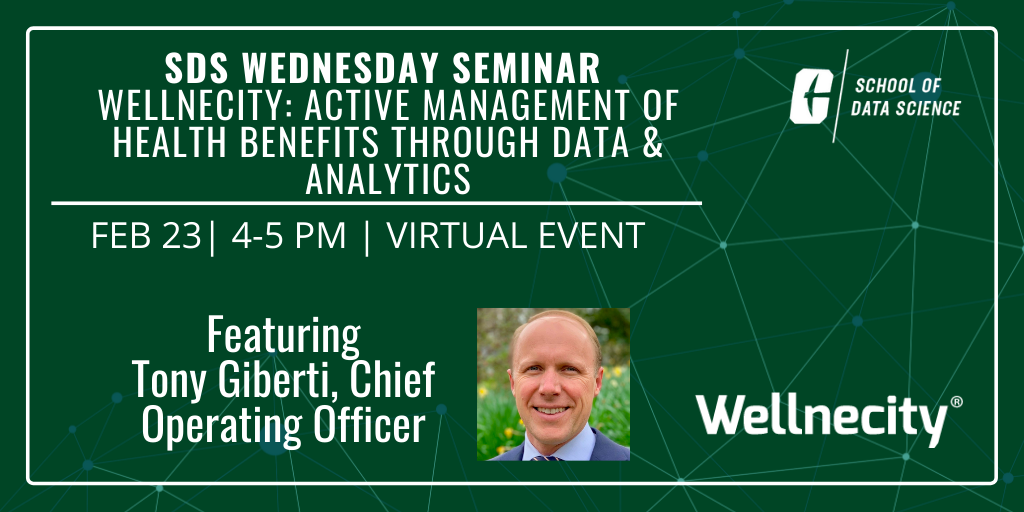 SDS WEDNESDAY SEMINAR
WELLNECITY: ACTIVE MANAGEMENT OF HEALTH BENEFITS THROUGH DATA & ANALYTICS

SCHOOL OF DATA SCIENCE

FEB 23| 4-5 PM | VIRTUAL EVENT

Featuring
Tony Giberti, Chief Operating Officer

Wellnecity®